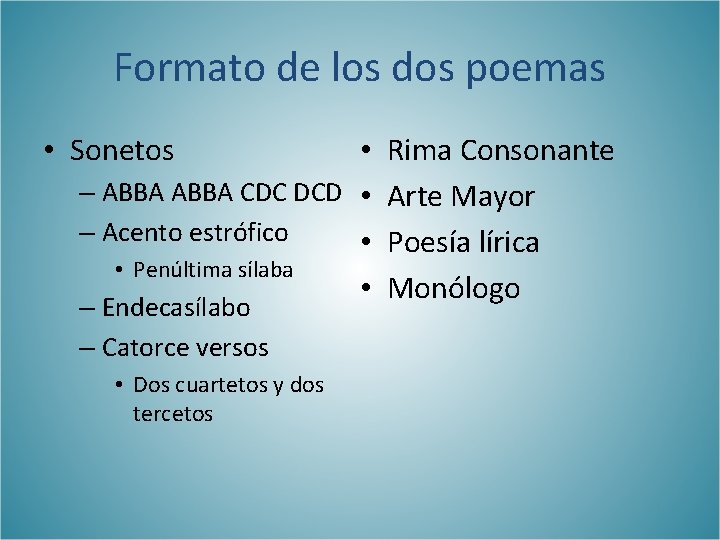 Formato de los dos poemas

• Sonetos
– ABBA ABBA CDC DCD
– Acento estrófico
• Penúltima sílaba
– Endecasílabo
– Catorce versos
• Dos cuartetos y dos tercetos

• Rima Consonante
• Arte Mayor
• Poesía lírica
• Monólogo